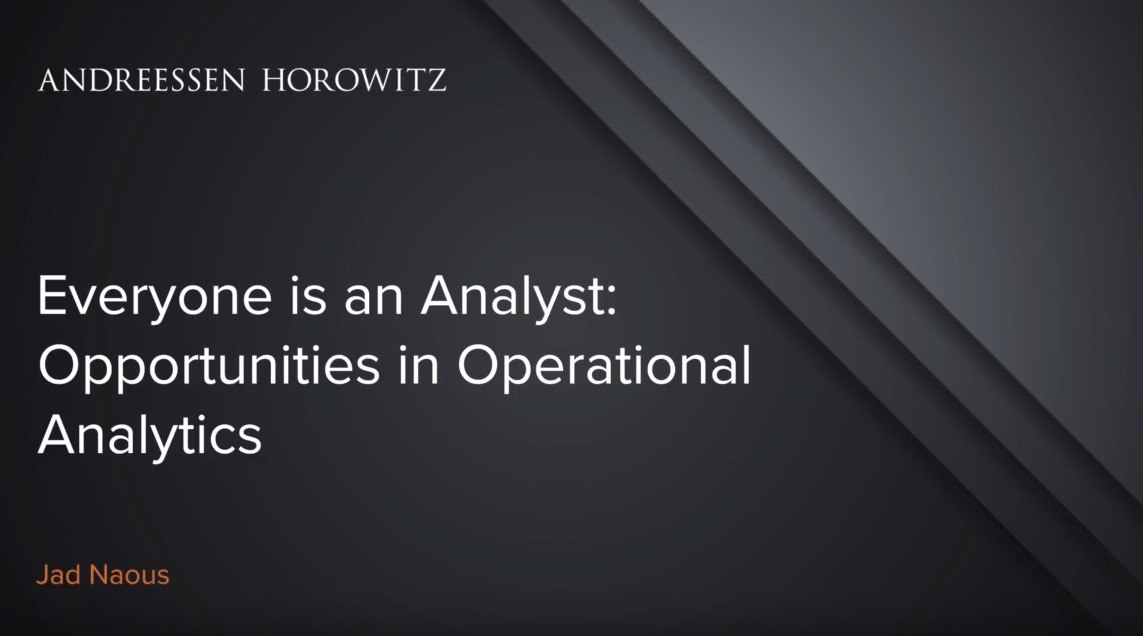 ANDREESSEN HOROWITZ

Everyone is an Analyst: Opportunities in Operational Analytics

Jad Naous